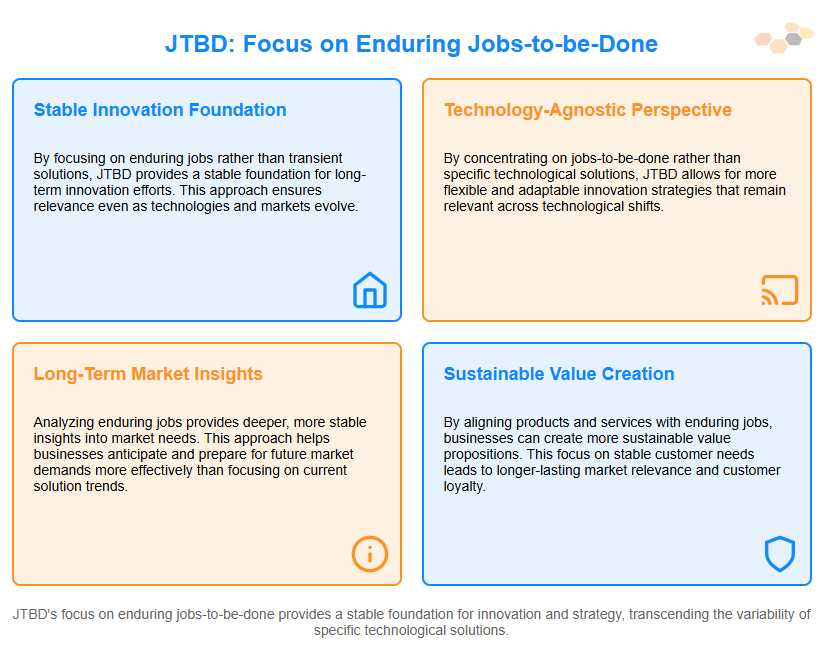 JTBD: Focus on Enduring Jobs-to-be-Done

Stable Innovation Foundation

By focusing on enduring jobs rather than transient solutions, JTBD provides a stable foundation for long-term innovation efforts. This approach ensures relevance even as technologies and markets evolve.

Technology-Agnostic Perspective

By concentrating on jobs-to-be-done rather than specific technological solutions, JTBD allows for more flexible and adaptable innovation strategies that remain relevant across technological shifts.

Long-Term Market Insights

Analyzing enduring jobs provides deeper, more stable insights into market needs. This approach helps businesses anticipate and prepare for future market demands more effectively than focusing on current solution trends.

Sustainable Value Creation

By aligning products and services with enduring jobs, businesses can create more sustainable value propositions. This focus on stable customer needs leads to longer-lasting market relevance and customer loyalty.

JTBD's focus on enduring jobs-to-be-done provides a stable foundation for innovation and strategy, transcending the variability of specific technological solutions.